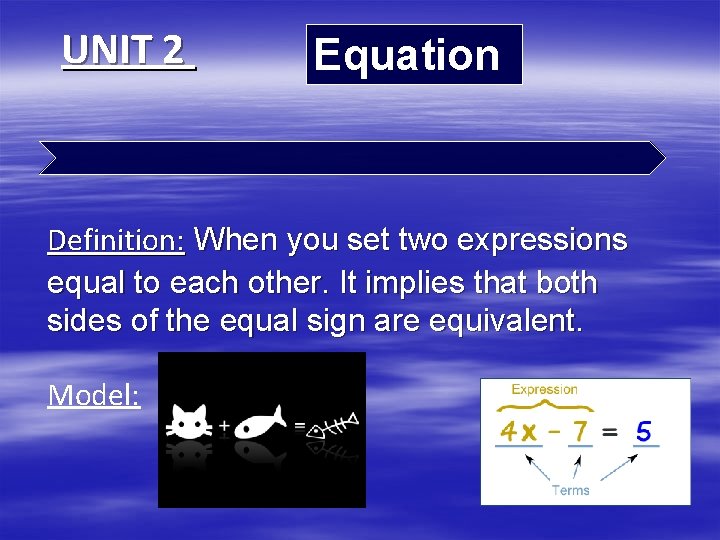 UNIT 2

Equation

Definition: When you set two expressions equal to each other. It implies that both sides of the equal sign are equivalent.

Model:

+ =

Expression

$4x - 7 = 5$

Terms